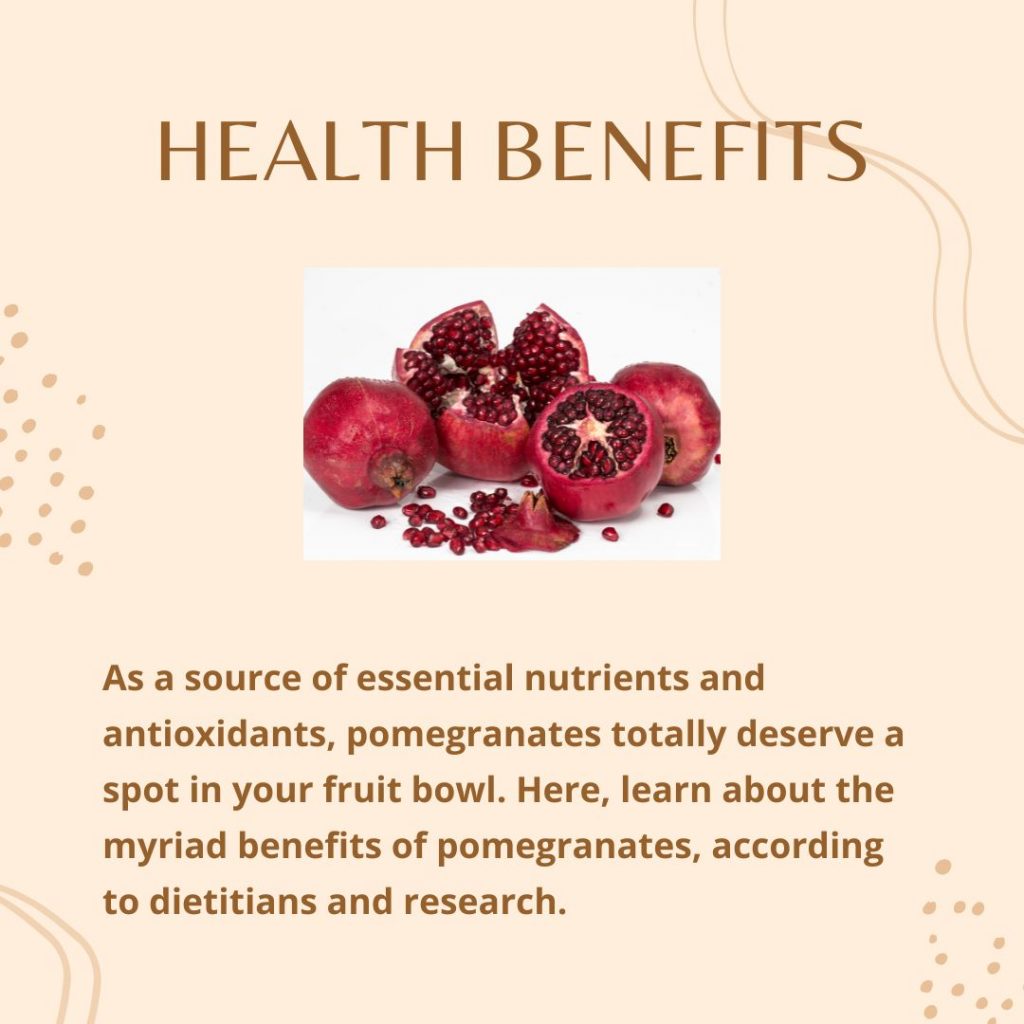 HEALTH BENEFITS

As a source of essential nutrients and antioxidants, pomegranates totally deserve a spot in your fruit bowl. Here, learn about the myriad benefits of pomegranates, according to dietitians and research.